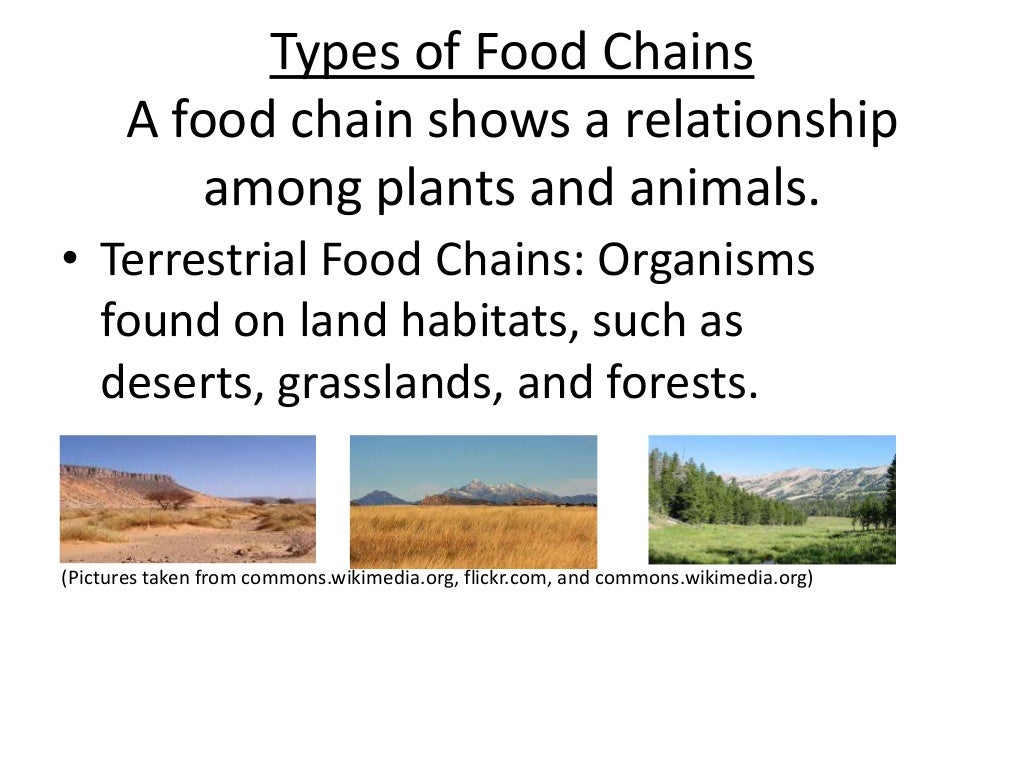 Types of Food Chains
A food chain shows a relationship among plants and animals.

• Terrestrial Food Chains: Organisms found on land habitats, such as deserts, grasslands, and forests.

(Pictures taken from commons.wikimedia.org, flickr.com, and commons.wikimedia.org)